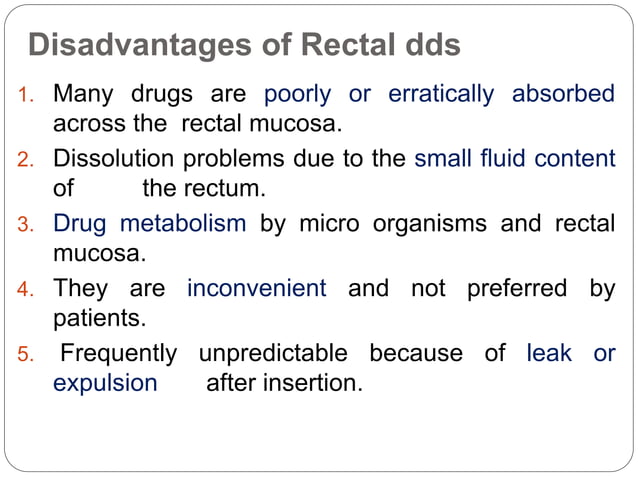 Disadvantages of Rectal dds

1. Many drugs are poorly or erratically absorbed across the rectal mucosa.
2. Dissolution problems due to the small fluid content of the rectum.
3. Drug metabolism by micro organisms and rectal mucosa.
4. They are inconvenient and not preferred by patients.
5. Frequently unpredictable because of leak or expulsion after insertion.